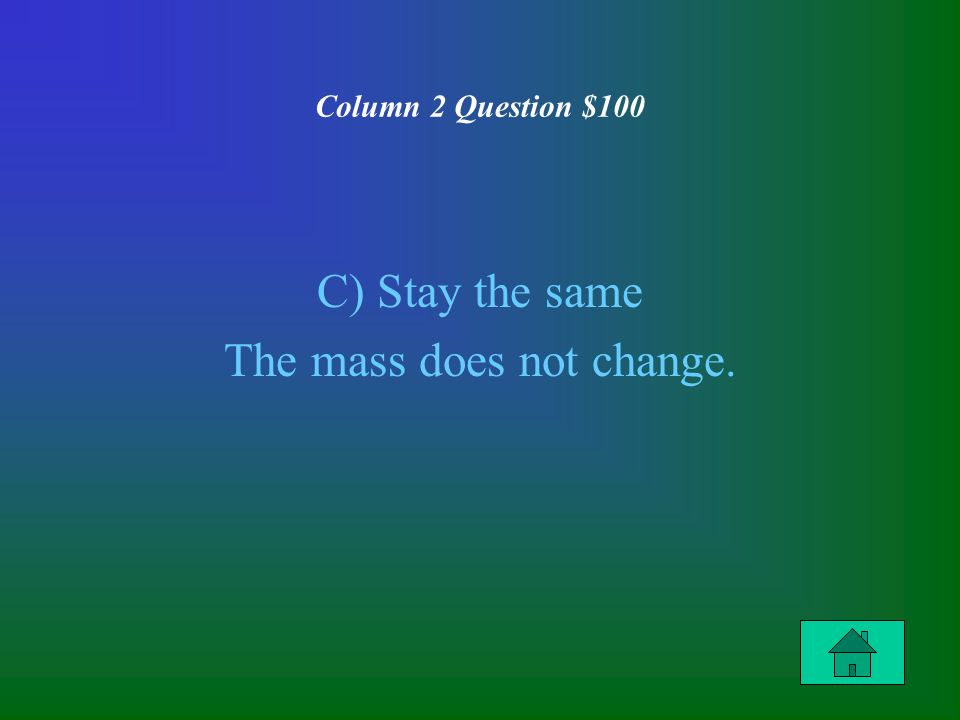 Column 2 Question \$100

C) Stay the same
The mass does not change.